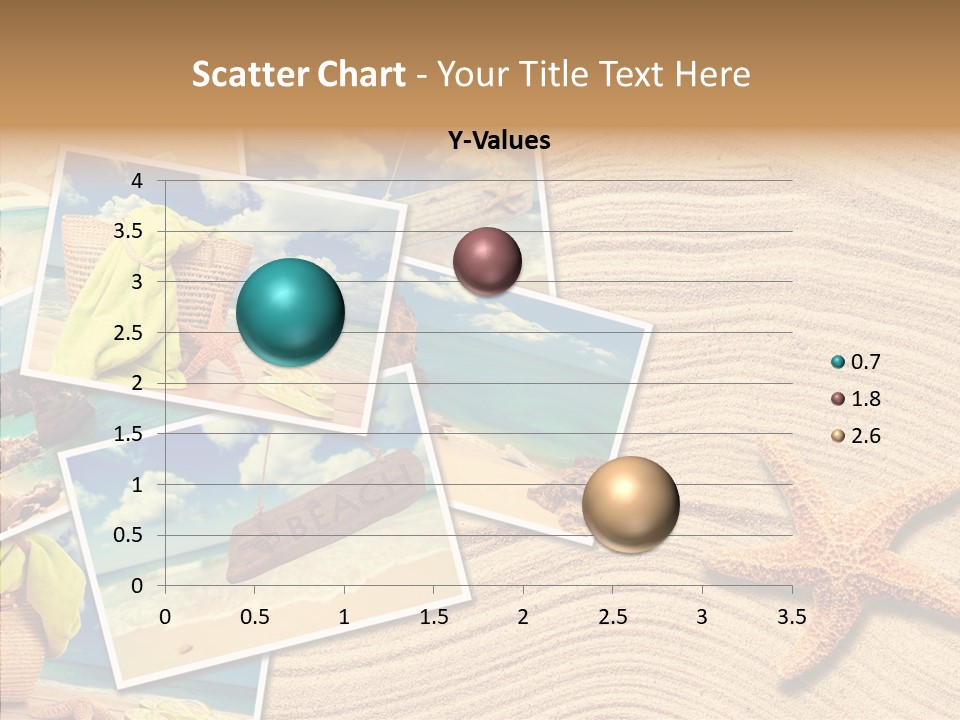 Scatter Chart - Your Title Text Here

Y-Values

4
3.5
3
2.5
2
1.5
1
0.5
0

0 0.5 1 1.5 2 2.5 3 3.5

0.7
1.8
2.6

BEACH